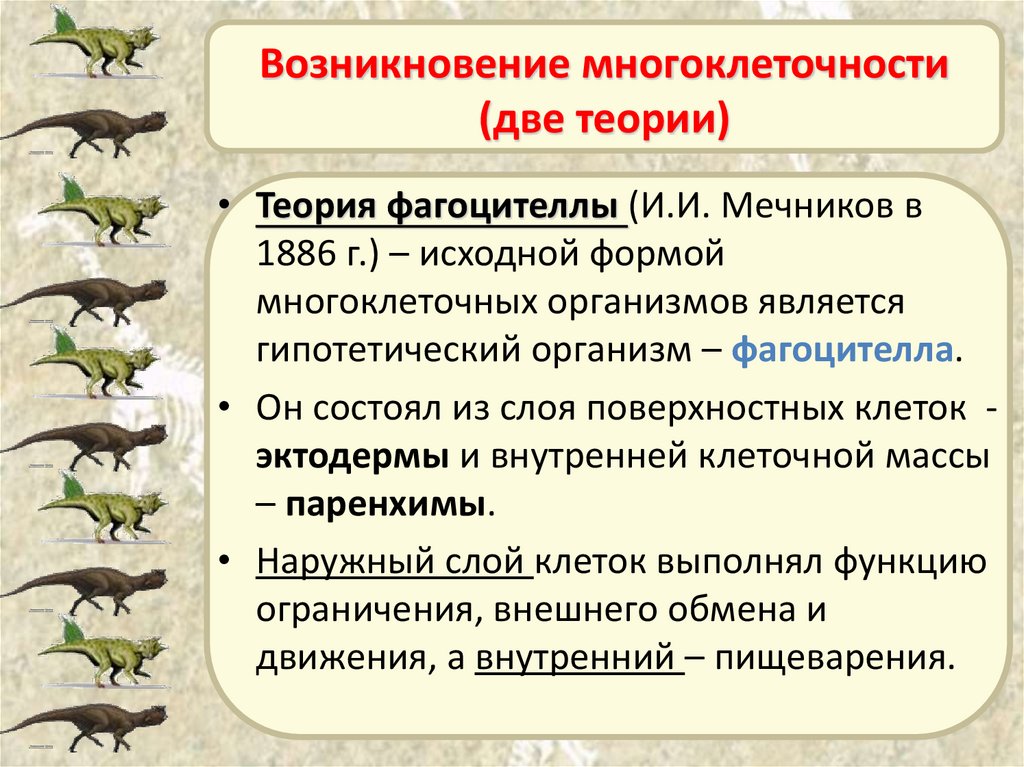 Возникновение многоклеточности (две теории)

• Теория фагоцителлы (И.И. Мечников в 1886 г.) – исходной формой многоклеточных организмов является гипотетический организм – фагоцителла.

• Он состоял из слоя поверхностных клеток - эктодермы и внутренней клеточной массы – паренхимы.

• Наружный слой клеток выполнял функцию ограничения, внешнего обмена и движения, а внутренний – пищеварения.